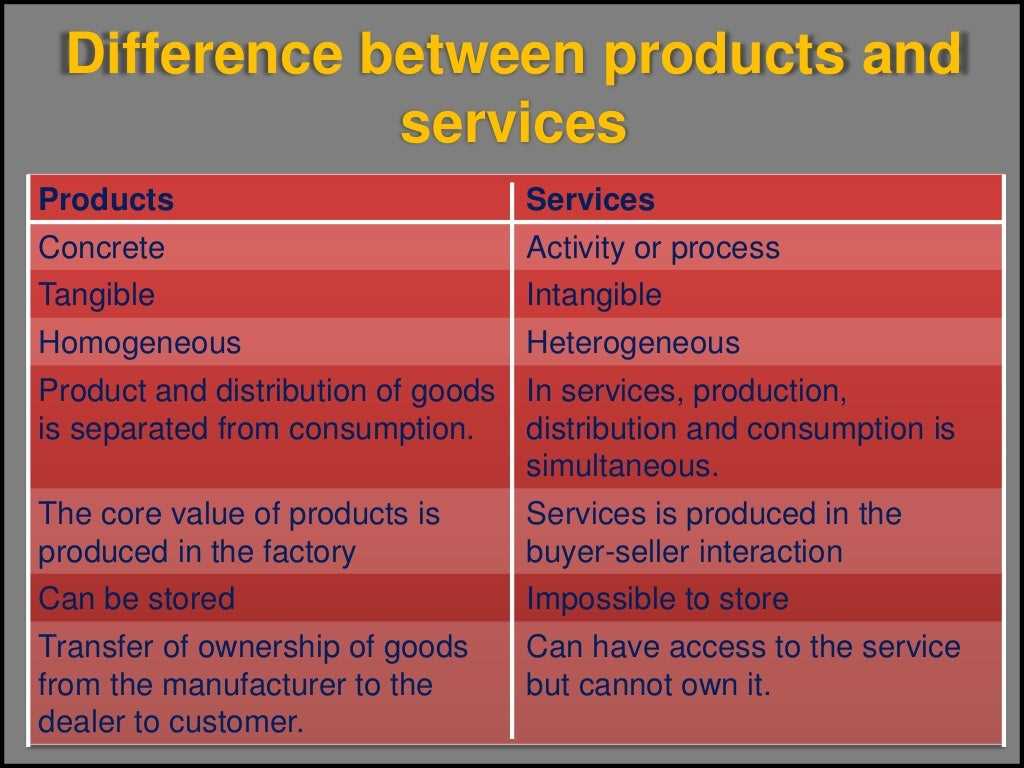 Difference between products and services

| Products | Services |
|---|---|
| Concrete | Activity or process |
| Tangible | Intangible |
| Homogeneous | Heterogeneous |
| Product and distribution of goods is separated from consumption. | In services, production, distribution and consumption is simultaneous. |
| The core value of products is produced in the factory | Services is produced in the buyer-seller interaction |
| Can be stored | Impossible to store |
| Transfer of ownership of goods from the manufacturer to the dealer to customer. | Can have access to the service but cannot own it. |